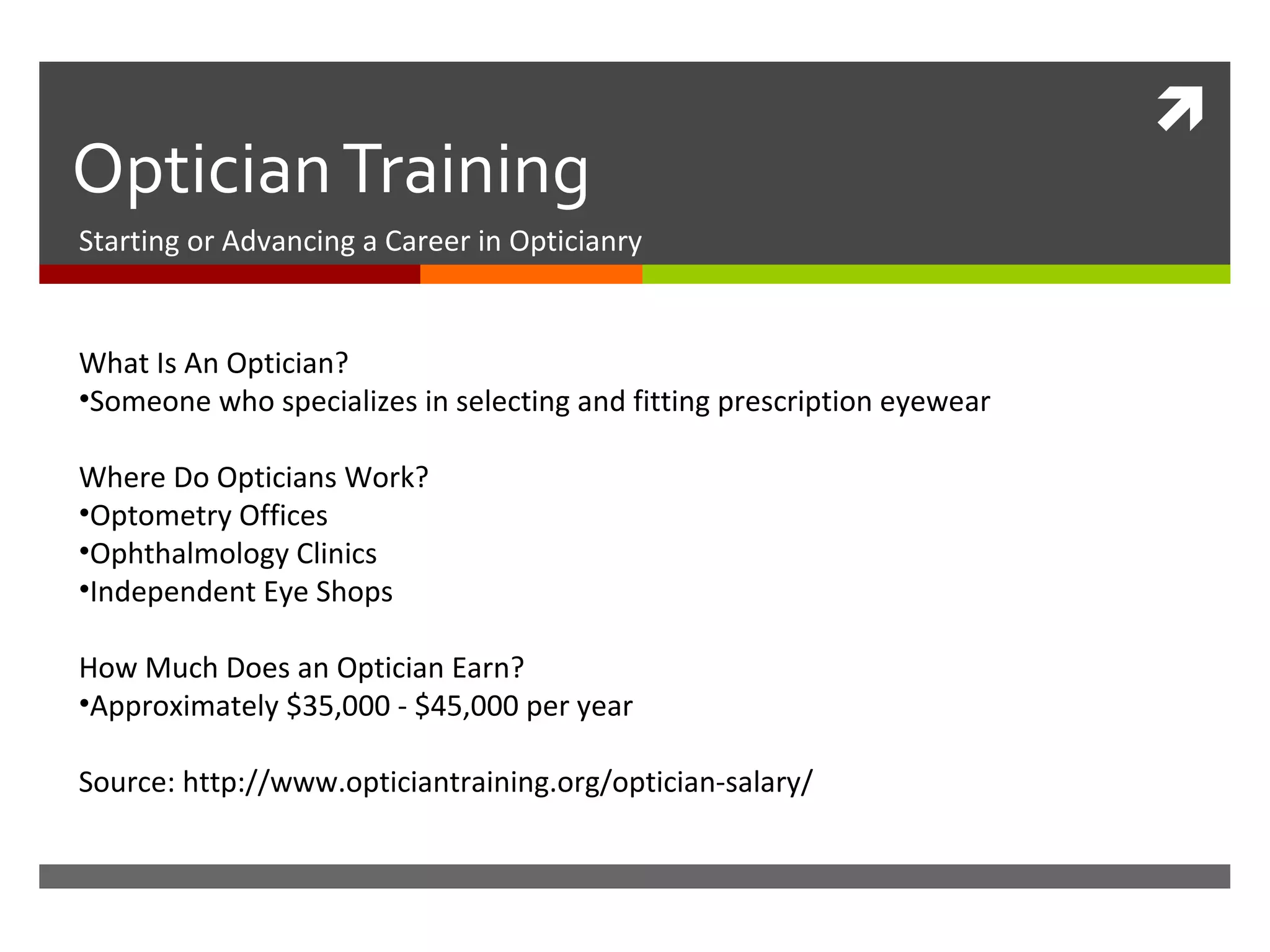 Optician Training

Starting or Advancing a Career in Opticianry

What Is An Optician?
•Someone who specializes in selecting and fitting prescription eyewear

Where Do Opticians Work?
•Optometry Offices
•Ophthalmology Clinics
•Independent Eye Shops

How Much Does an Optician Earn?
•Approximately \$35,000 - \$45,000 per year

Source: http://www.opticiantraining.org/optician-salary/